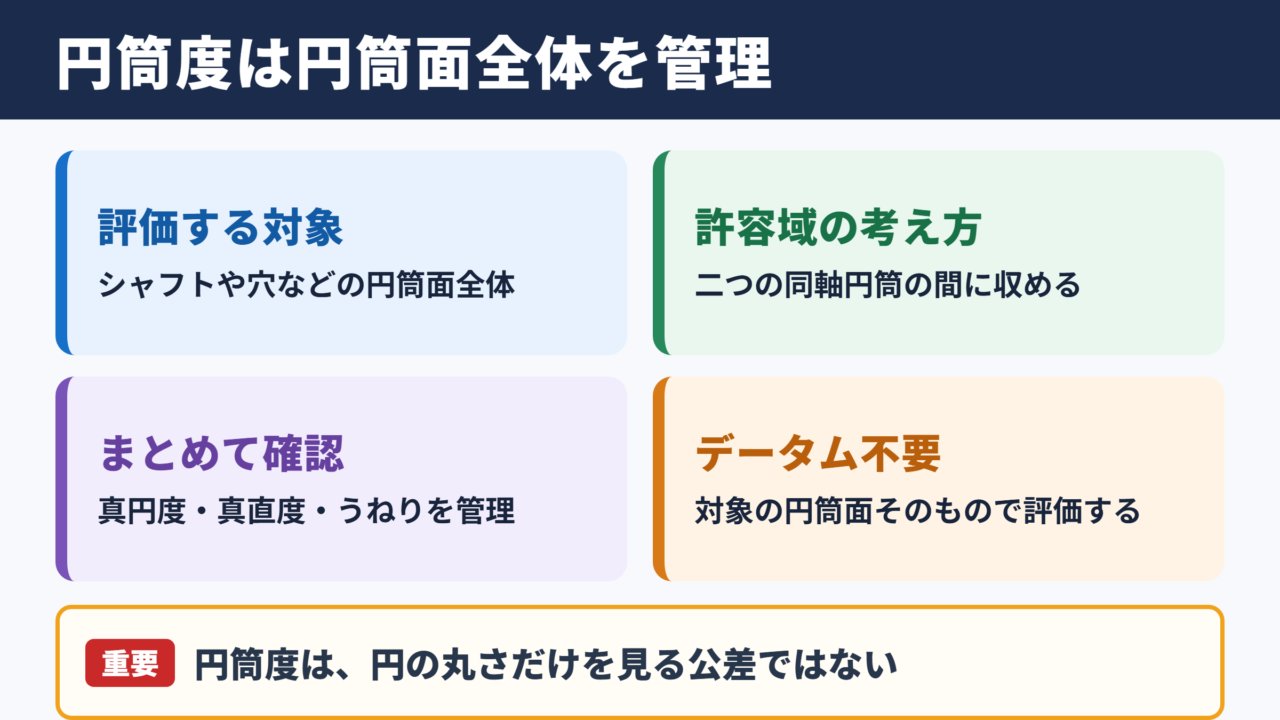 円筒度は円筒面全体を管理

評価する対象
シャフトや穴などの円筒面全体

許容域の考え方
二つの同軸円筒の間に収める

まとめて確認
真円度・真直度・うねりを管理

データム不要
対象の円筒面そのもので評価する

重要 円筒度は、円の丸さだけを見る公差ではない